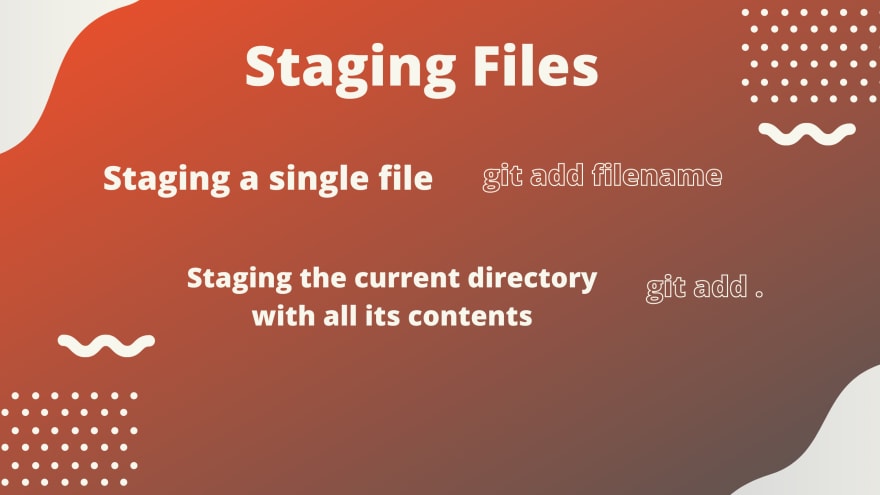 Staging Files

Staging a single file

git add filename

Staging the current directory with all its contents

git add .